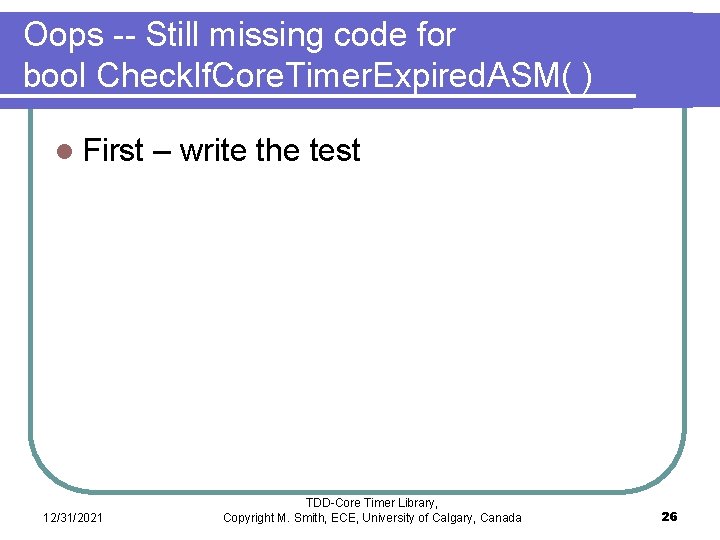 Oops -- Still missing code for bool CheckIfCoreTimerExpiredASM( )

First – write the test

12/31/2021

TDD-Core Timer Library, Copyright M. Smith, ECE, University of Calgary, Canada

26